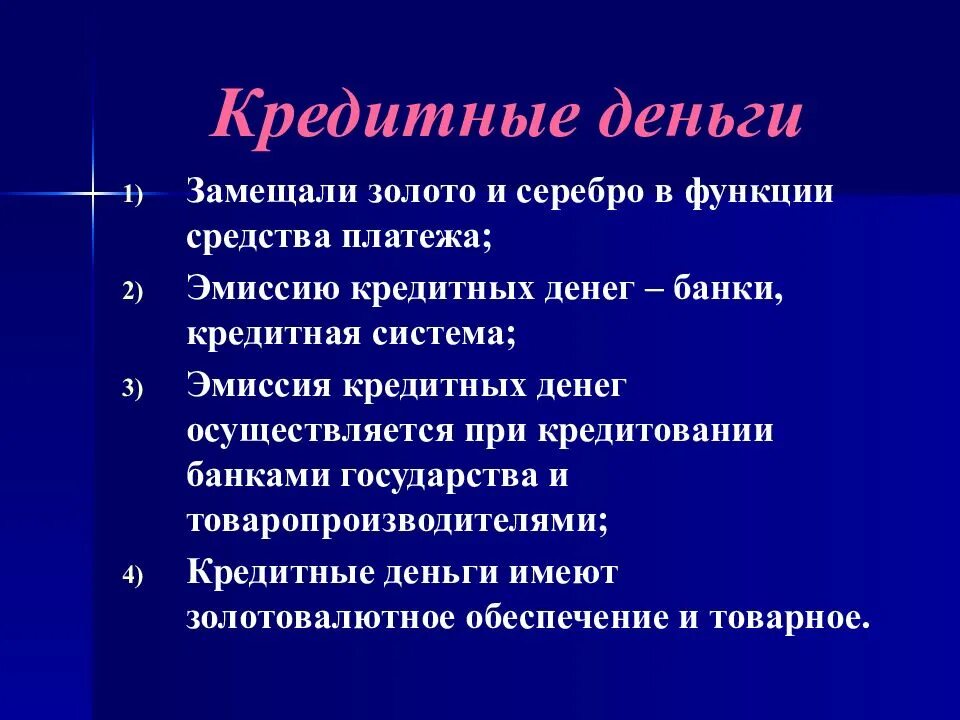 Кредитные деньги

1) Замещали золото и серебро в функции средства платежа;
2) Эмиссию кредитных денег – банки, кредитная система;
3) Эмиссия кредитных денег осуществляется при кредитовании банками государства и товаропроизводителями;
4) Кредитные деньги имеют золотовалютное обеспечение и товарное.